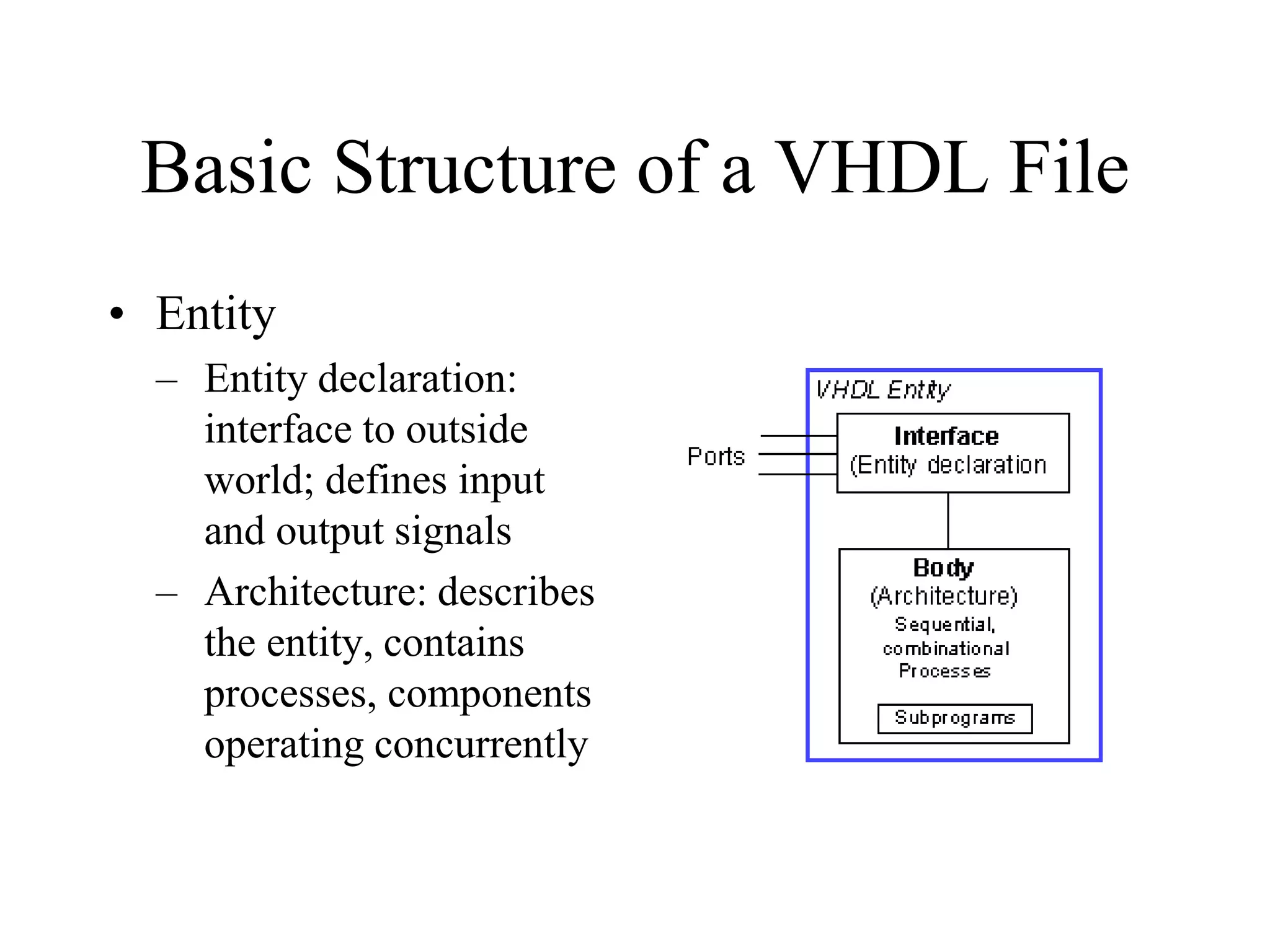 Basic Structure of a VHDL File

• Entity
– Entity declaration: interface to outside world; defines input and output signals
– Architecture: describes the entity, contains processes, components operating concurrently

VHDL Entity
Ports
Interface
(Entity declaration
Body
(Architecture)
Sequential,
combinational
Processes
Subprograms